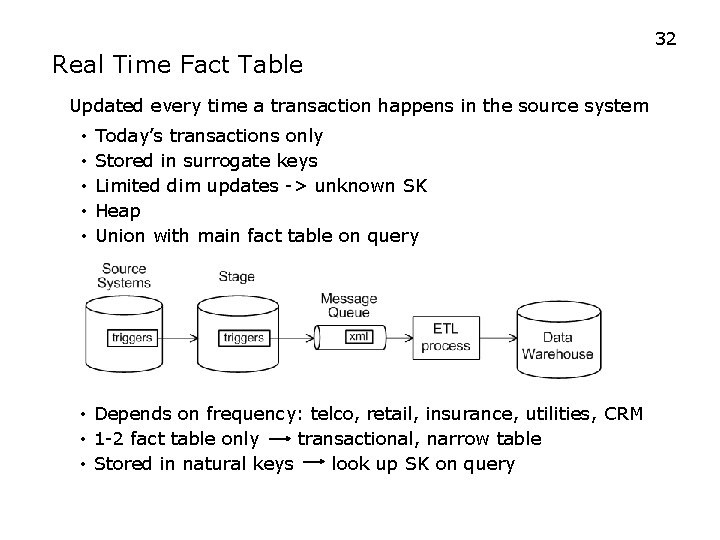 32

Real Time Fact Table

Updated every time a transaction happens in the source system

• Today's transactions only
• Stored in surrogate keys
• Limited dim updates -> unknown SK
• Heap
• Union with main fact table on query

Source Systems

triggers

Stage

triggers

Message Queue

xml

ETL process

Data Warehouse

• Depends on frequency: telco, retail, insurance, utilities, CRM
• 1-2 fact table only → transactional, narrow table
• Stored in natural keys → look up SK on query